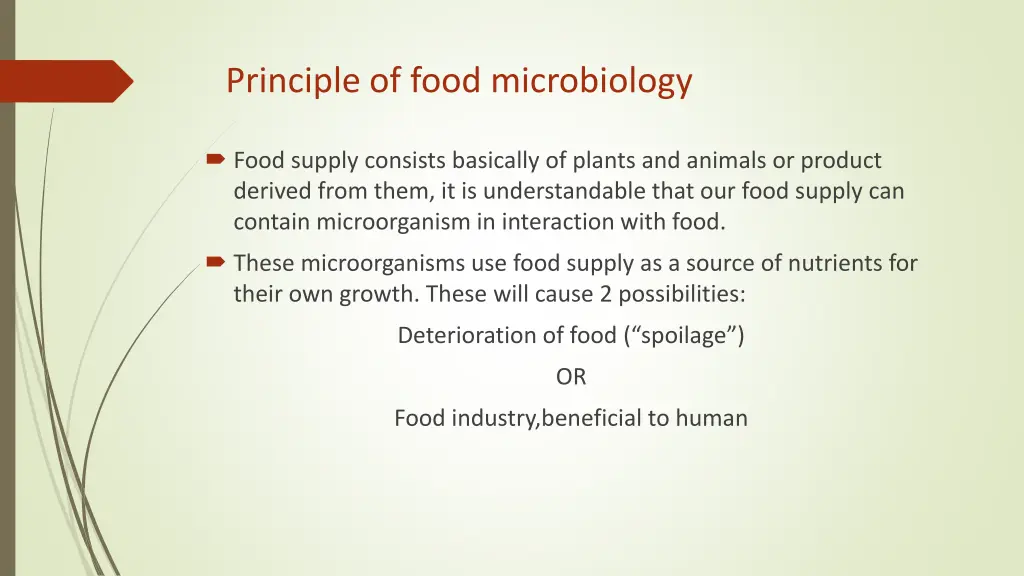 Principle of food microbiology

Food supply consists basically of plants and animals or product derived from them, it is understandable that our food supply can contain microorganism in interaction with food.

These microorganisms use food supply as a source of nutrients for their own growth. These will cause 2 possibilities:

Deterioration of food (“spoilage”)

OR

Food industry,beneficial to human